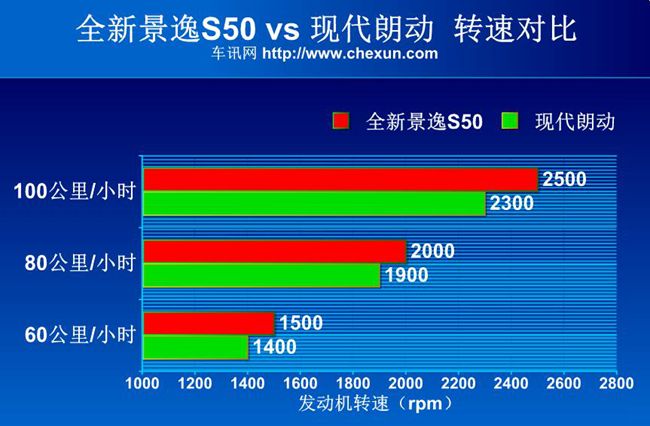 全新景逸S50 vs 现代朗动 转速对比
车讯网 http://www.chexun.com

全新景逸S50 现代朗动

100公里/小时
2500
2300

80公里/小时
2000
1900

60公里/小时
1500
1400

1000 1200 1400 1600 1800 2000 2200 2400 2600 2800
发动机转速（rpm）